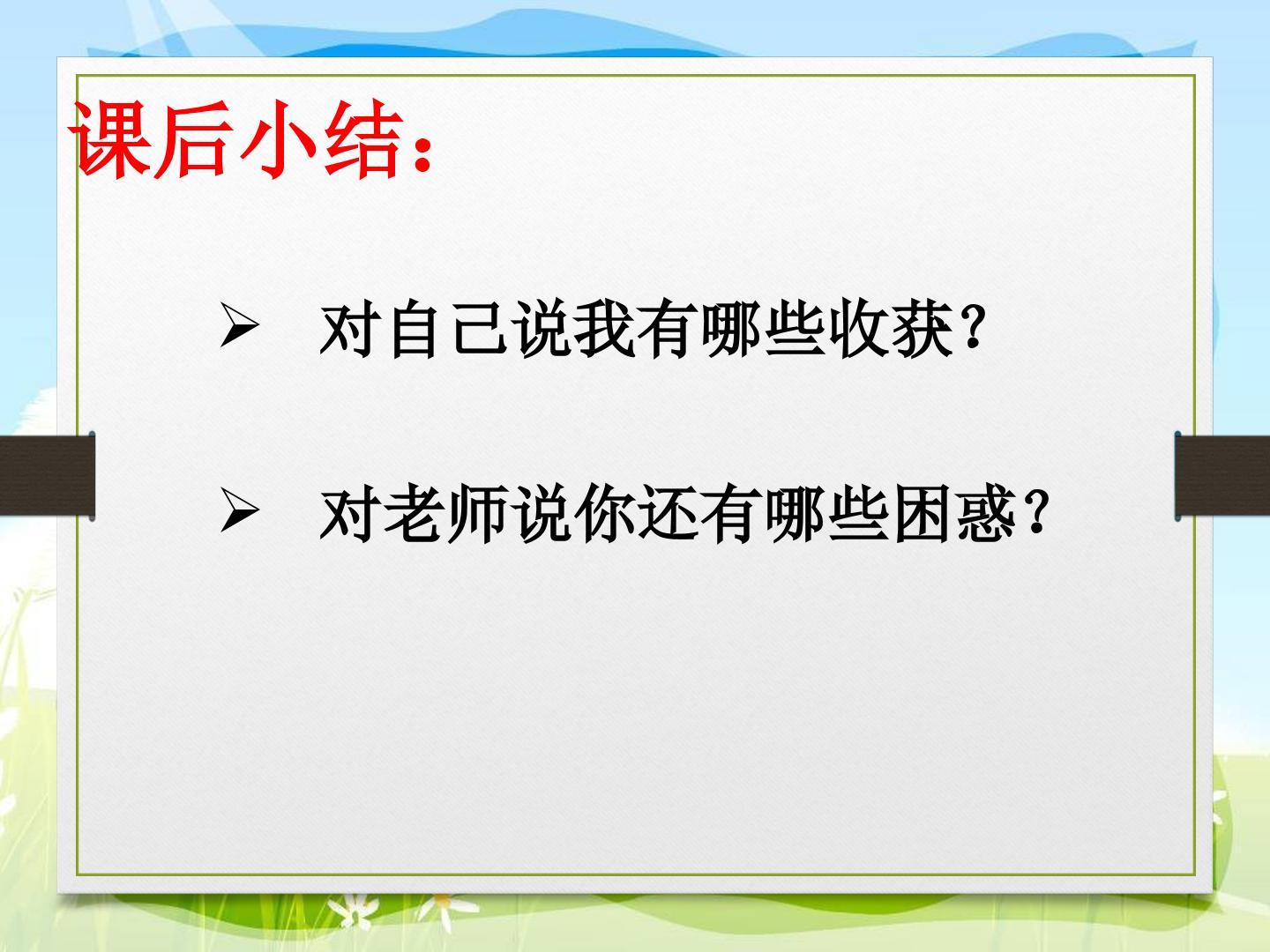 课后小结：

➢ 对自己说我有哪些收获？

➢ 对老师说你还有哪些困惑？